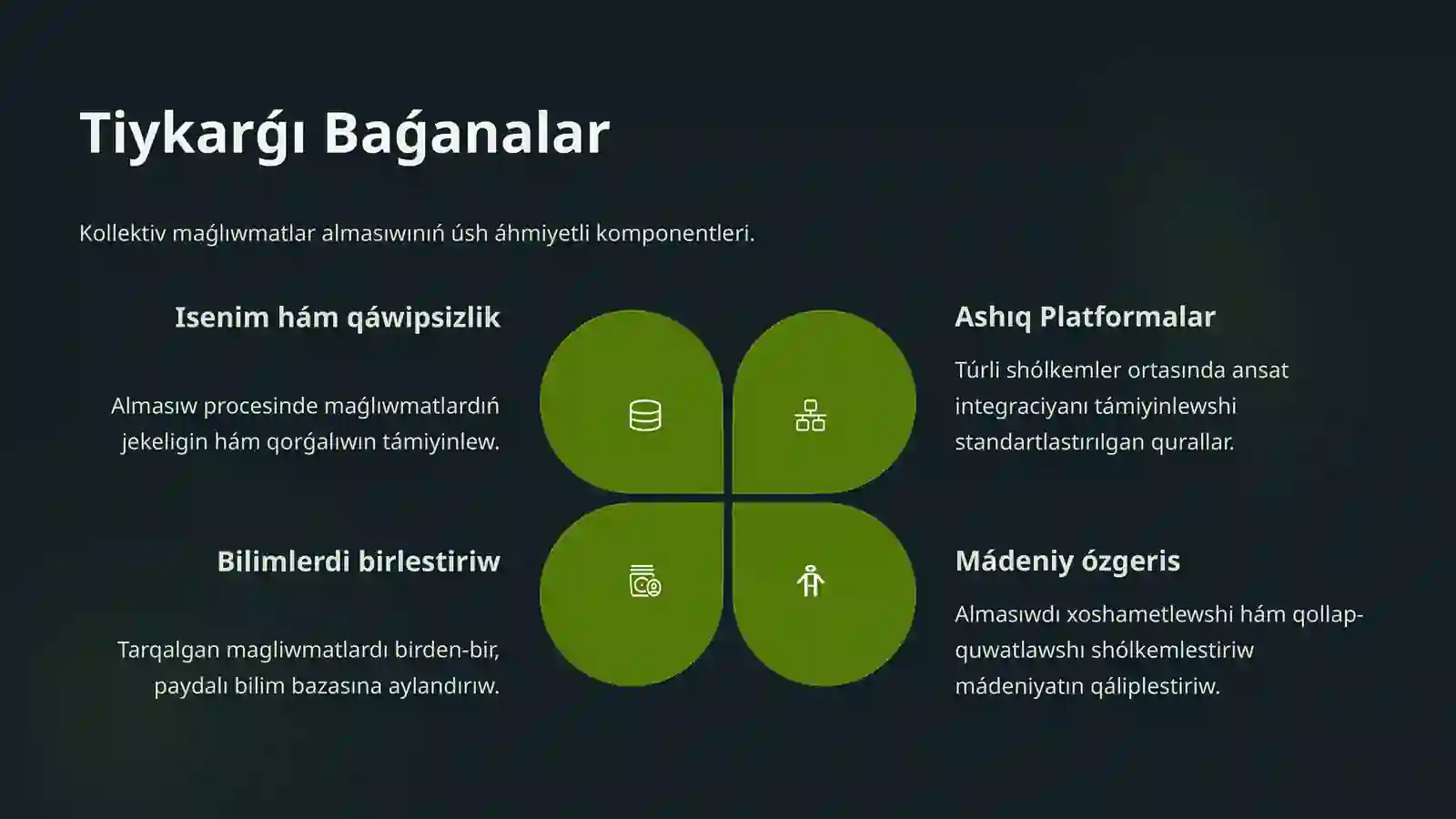 Tiykarǵı Baǵanalar

Kollektiv maǵlıwmatlar almasıwınıń úsh áhmiyetli komponentleri.

Isenim hám qáwipsizlik

Almasıw procesinde maǵlıwmatlardıń jekeligin hám qorǵalıwın támiyinlew.

Bilimlerdi birlestiriw

Tarqalgan magliwmatlardı birden-bir, paydalı bilim bazasına aylandırıw.

Ashıq Platformalar

Túrli shólkemler ortasında ansat integraciyanı támiyinlewshi standartlastırılgan qurallar.

Mádeniy ózgeris

Almasıwdı xoshametlewshi hám qollap-quwatlawshı shólkemlestiriw mádeniyatın qáliplestiriw.